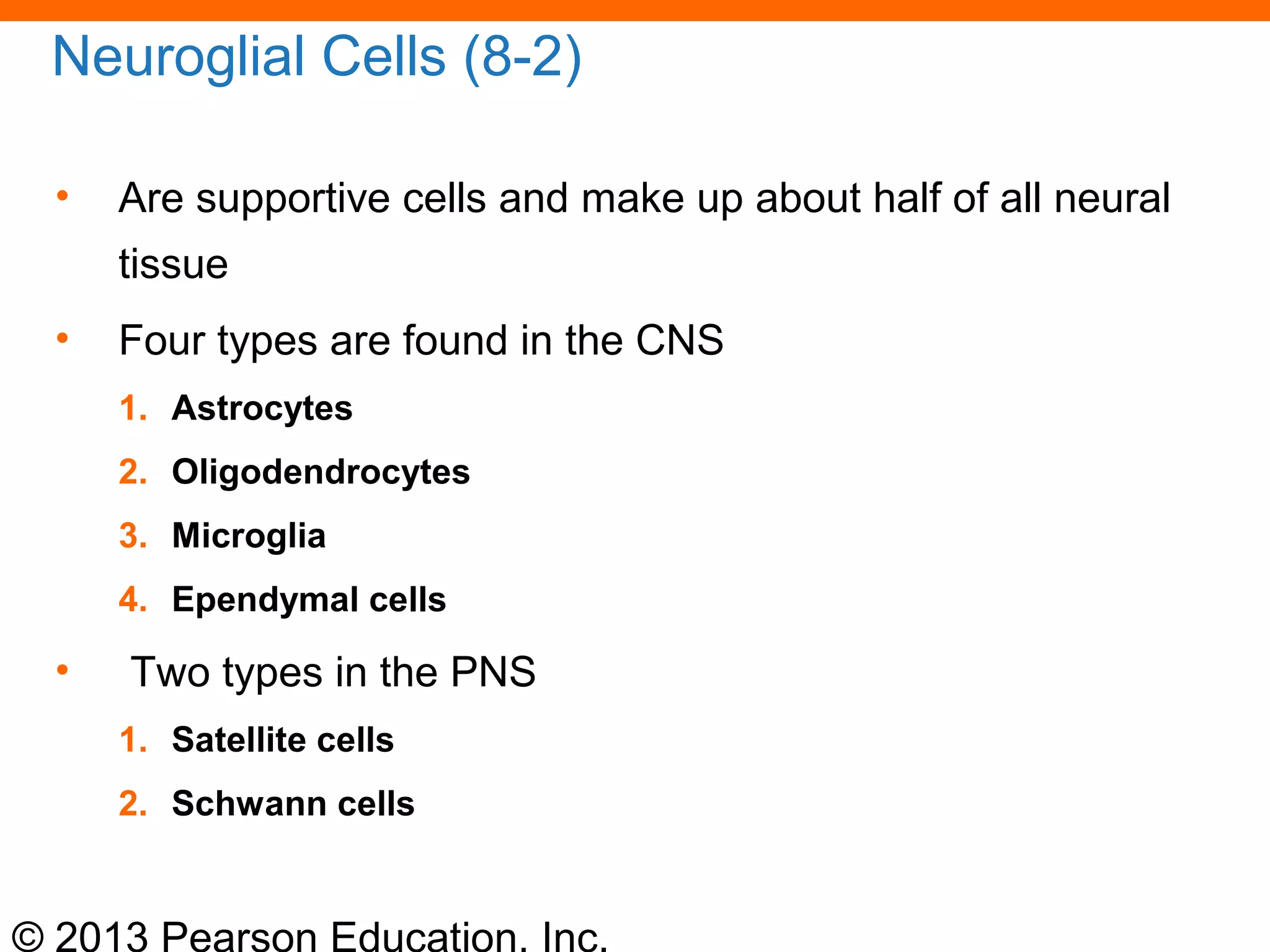 Neuroglial Cells (8-2)

• Are supportive cells and make up about half of all neural tissue

• Four types are found in the CNS

1. Astrocytes
2. Oligodendrocytes
3. Microglia
4. Ependymal cells

• Two types in the PNS

1. Satellite cells
2. Schwann cells

© 2013 Pearson Education, Inc.